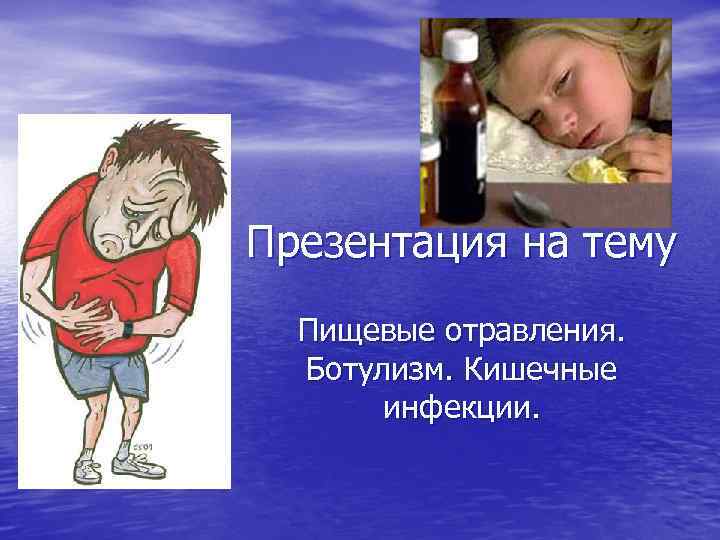 Презентация на тему

Пищевые отравления. Ботулизм. Кишечные инфекции.